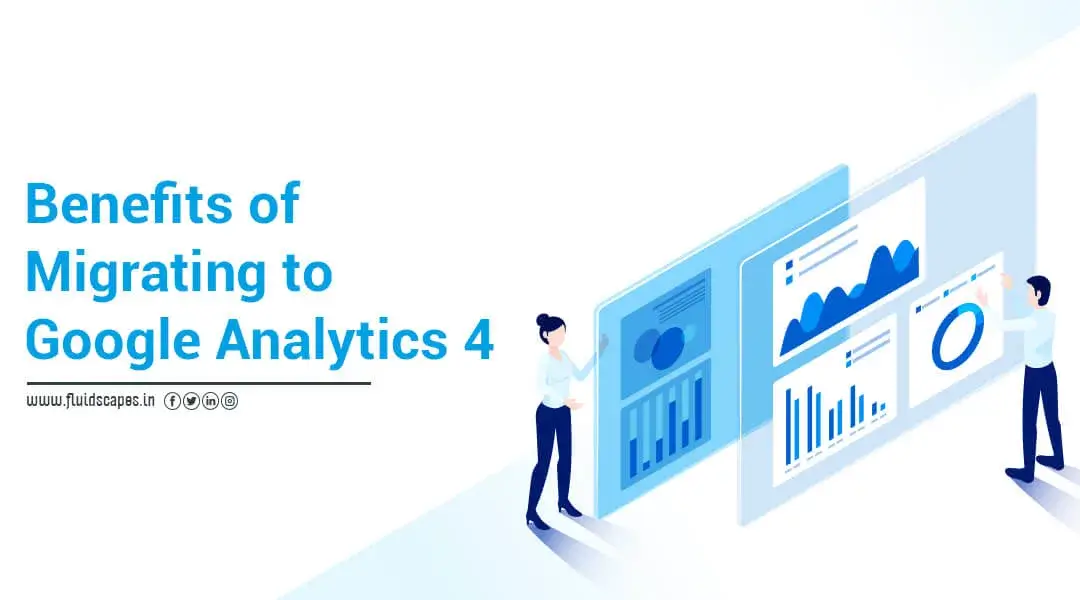 Benefits of Migrating to Google Analytics 4

www.fluidscapes.in